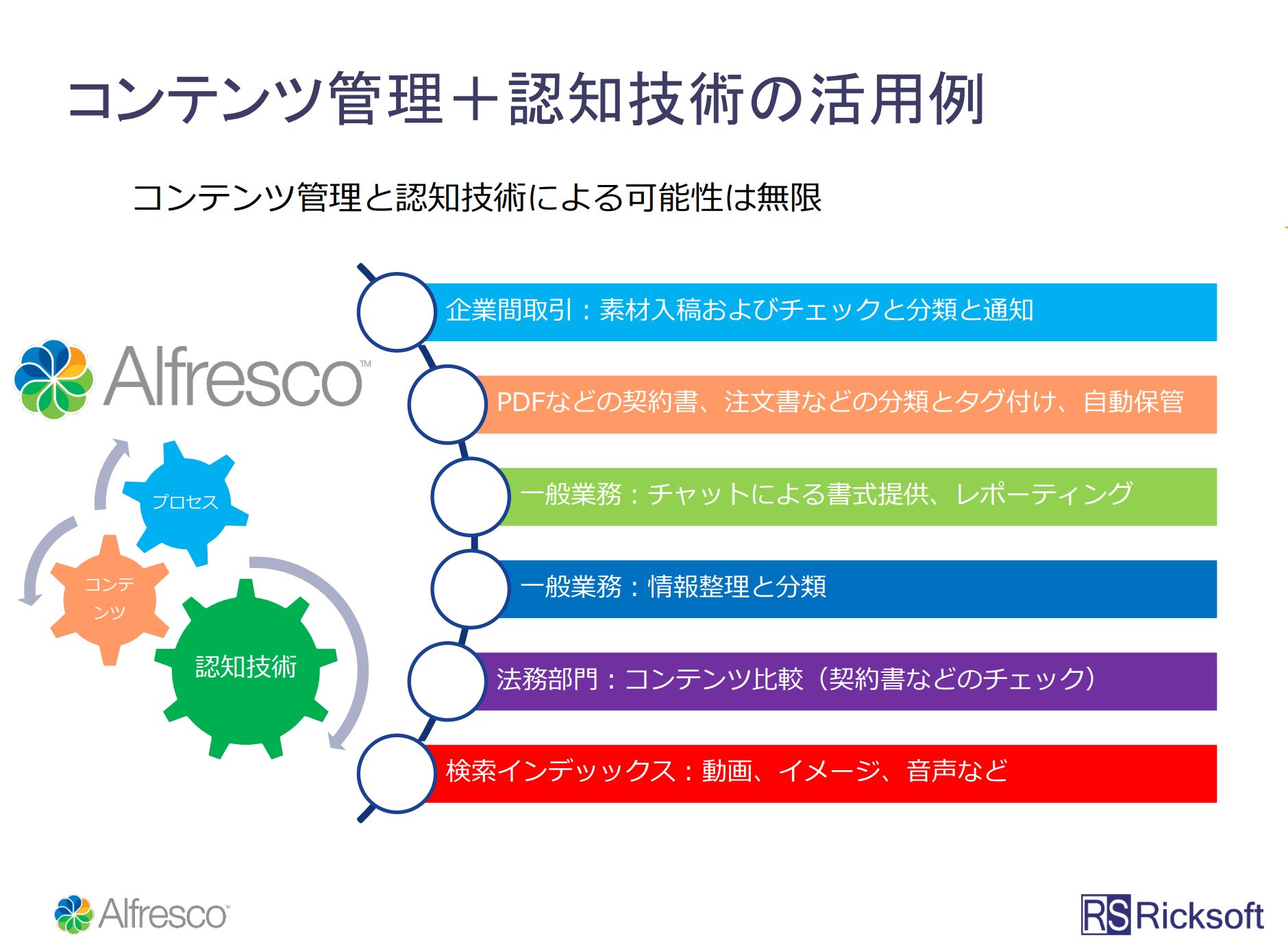 コンテンツ管理＋認知技術の活用例

コンテンツ管理と認知技術による可能性は無限

Alfresco™

プロセス

コンテンツ

認知技術

企業間取引：素材入稿およびチェックと分類と通知

PDFなどの契約書、注文書などの分類とタグ付け、自動保管

一般業務：チャットによる書式提供、レポーティング

一般業務：情報整理と分類

法務部門：コンテンツ比較（契約書などのチェック）

検索インデックス：動画、イメージ、音声など

Alfresco

RS Ricksoft